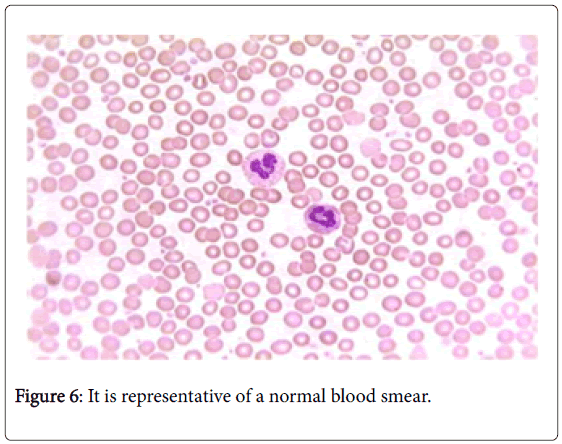 Figure 6: It is representative of a normal blood smear.